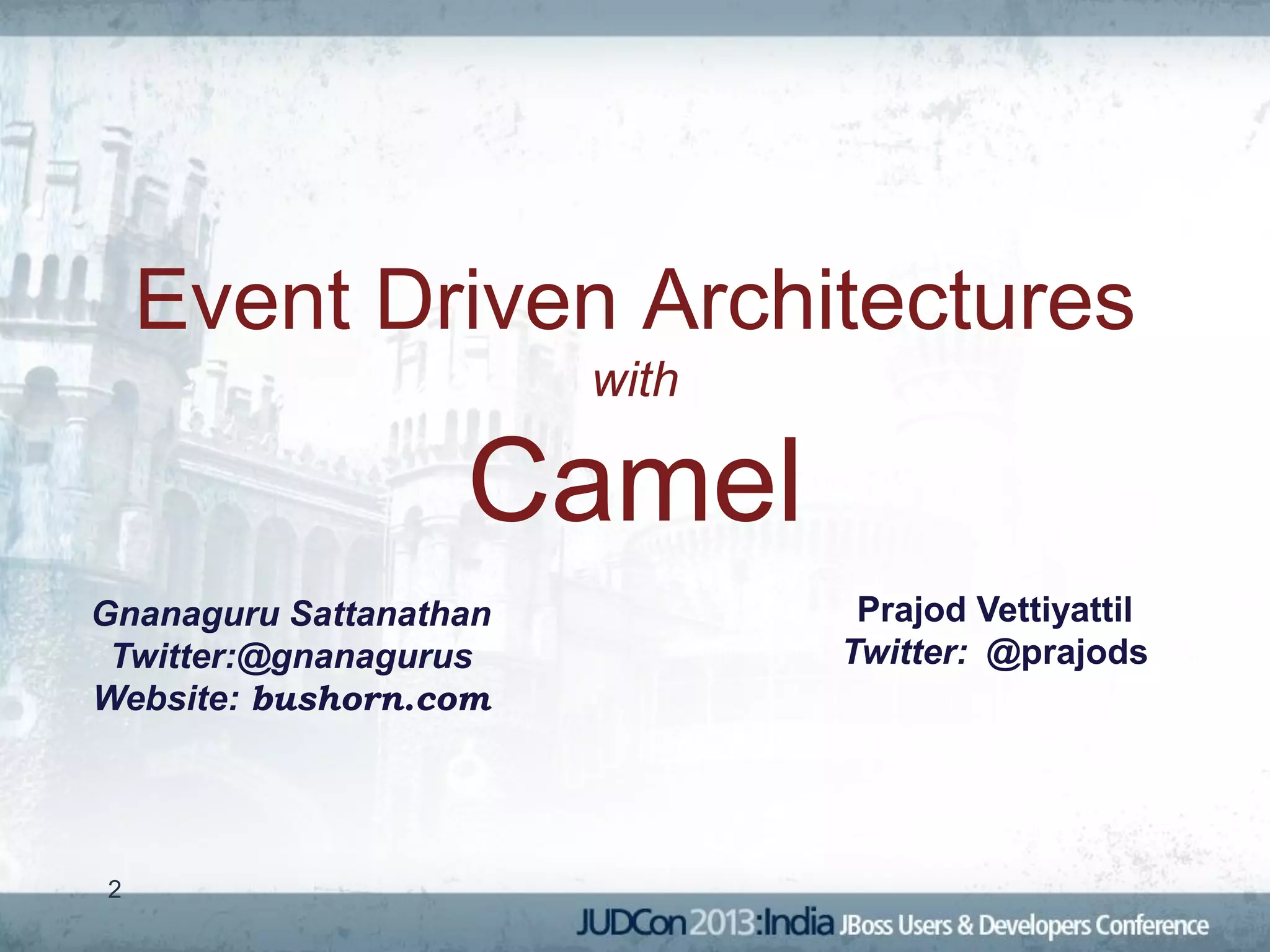 Event Driven Architectures

with

Camel

Gnanaguru Sattanathan
Twitter:@gnanagurus
Website: bushorn.com

Prajod Vettiyattil
Twitter: @prajods

2

JUDCon 2013:India JBoss Users & Developers Conference